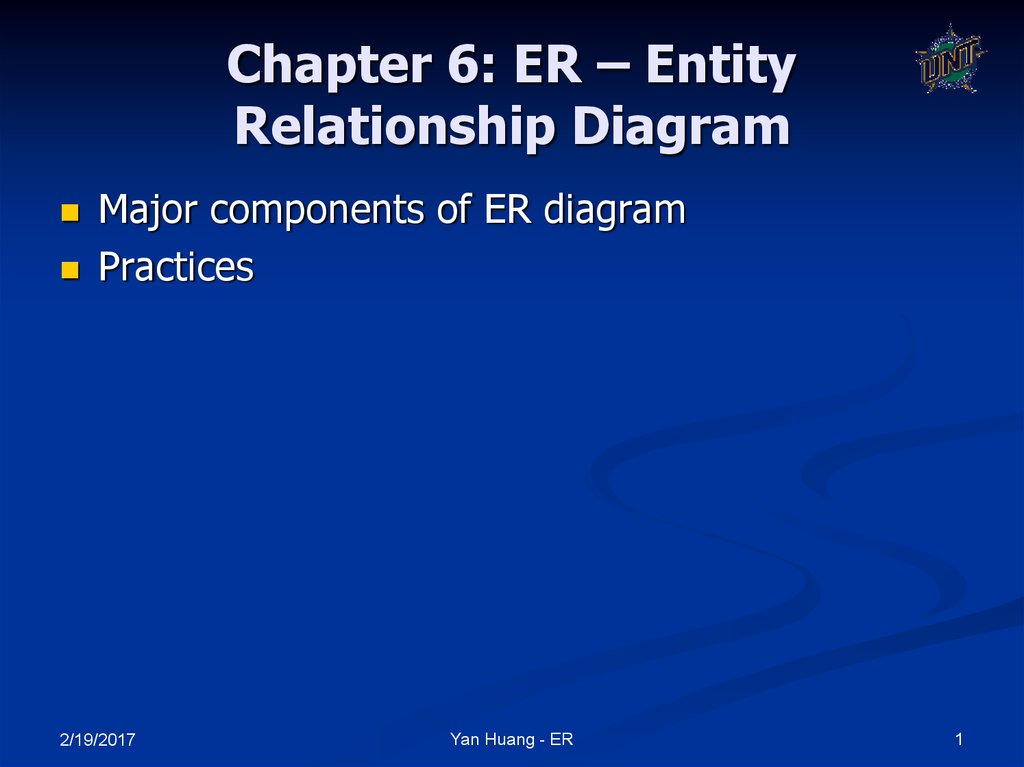 Chapter 6: ER – Entity Relationship Diagram

UNT

- Major components of ER diagram
- Practices

2/19/2017

Yan Huang - ER

1